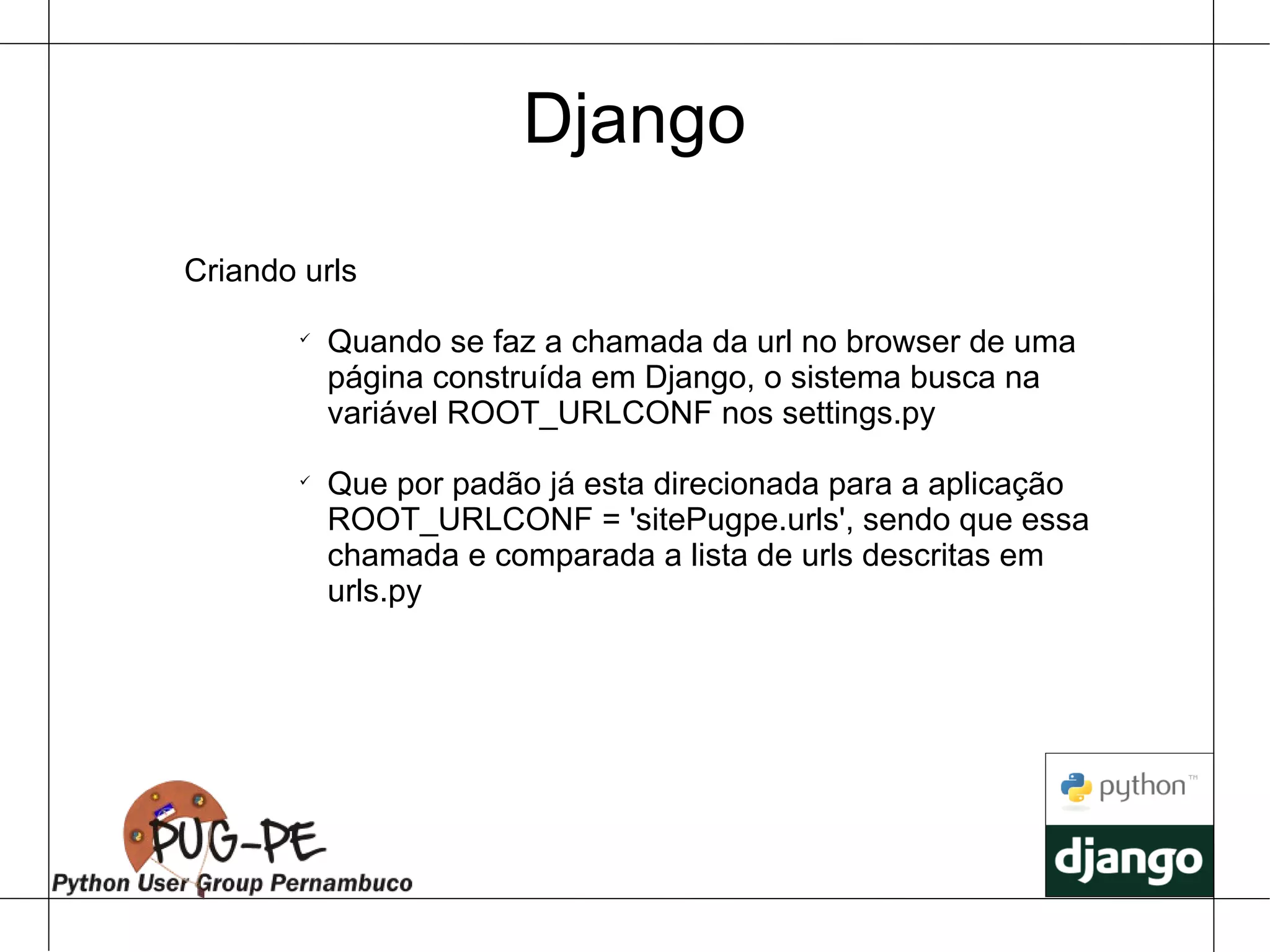 Django

Criando urls

✓ Quando se faz a chamada da url no browser de uma página construída em Django, o sistema busca na variável ROOT_URLCONF nos settings.py

✓ Que por padão já esta direcionada para a aplicação ROOT_URLCONF = 'sitePugpe.urls', sendo que essa chamada e comparada a lista de urls descritas em urls.py

PUG-PE
Python User Group Pernambuco

python™
django